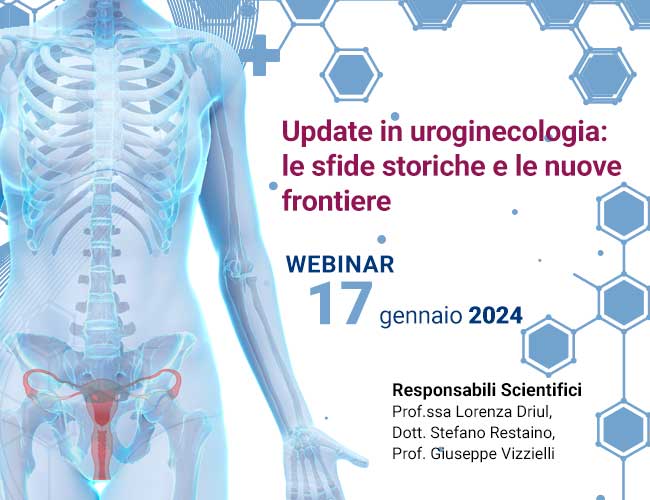 Update in uroginecologia: le sfide storiche e le nuove frontiere

WEBINAR
17 gennaio 2024

Responsabili Scientifici
Prof.ssa Lorenza Driul,
Dott. Stefano Restaino,
Prof. Giuseppe Vizzielli